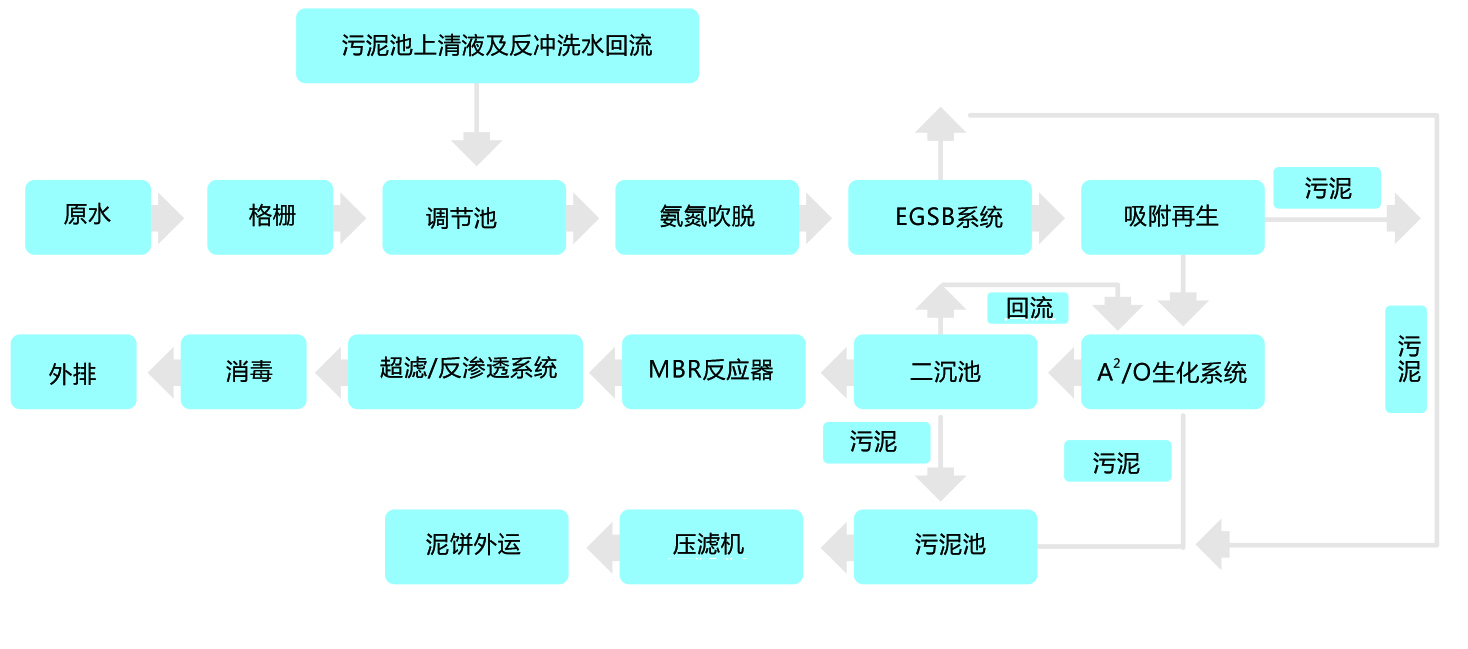 污泥池上清液及反冲洗水回流

原水

格栅

调节池

氨氮吹脱

EGSB系统

吸附再生

污泥

回流

污泥

外排

消毒

超滤/反渗透系统

MBR反应器

二沉池

$A^2/O$生化系统

污泥

污泥

泥饼外运

压滤机

污泥池